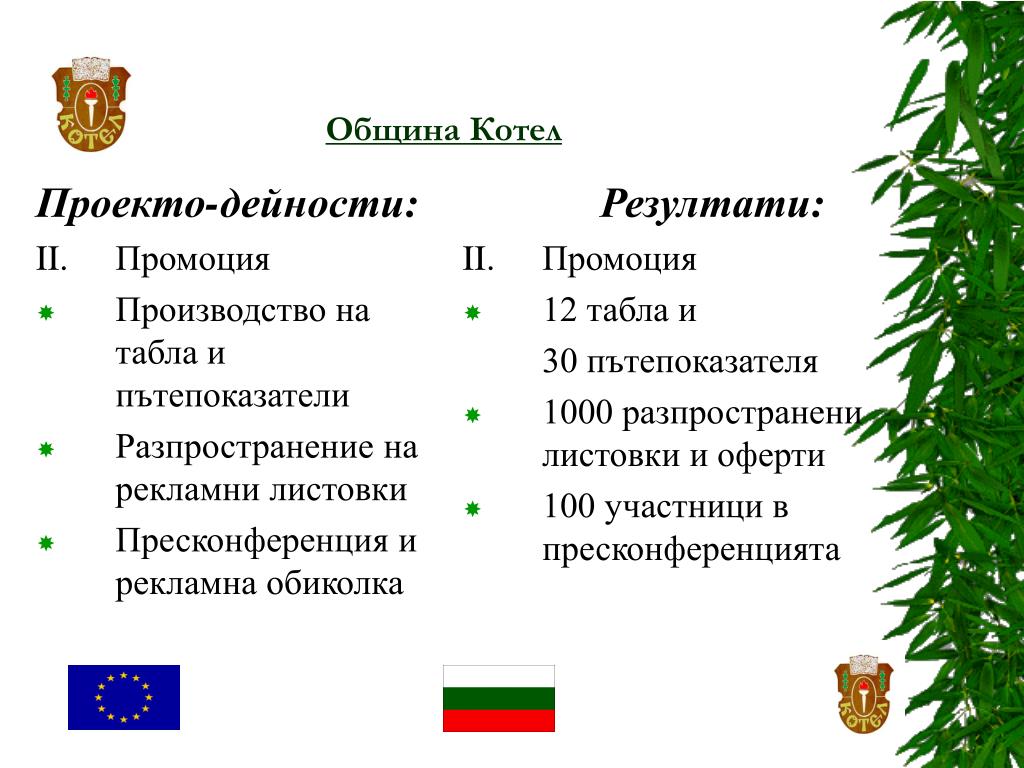 КОТЕЛ

Община Котел

Проекто-дейности:

II. Промоция

Производство на табла и пътепоказатели

Разпространение на рекламни листовки

Пресконференция и рекламна обиколка

Резултати:

II. Промоция

12 табла и

30 пътепоказателя

1000 разпространени листовки и оферти

100 участници в пресконференцията

КОТЕЛ